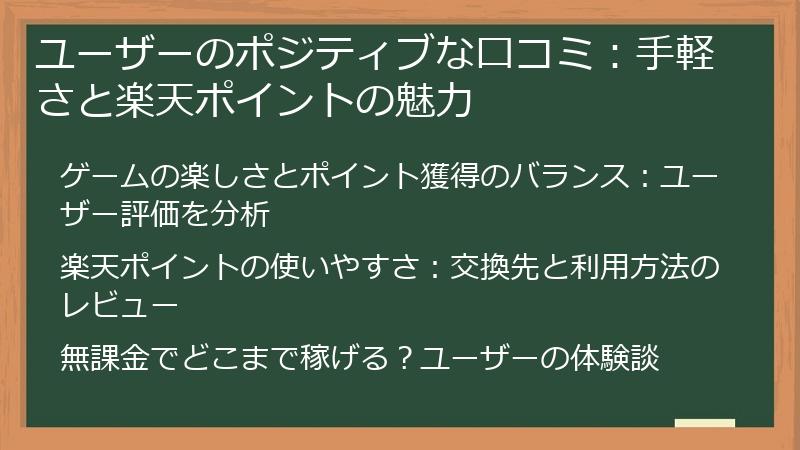 ユーザーのポジティブな口コミ：手軽さと楽天ポイントの魅力

ゲームの楽しさとポイント獲得のバランス：ユーザー評価を分析

楽天ポイントの使いやすさ：交換先と利用方法のレビュー

無課金でどこまで稼げる？ユーザーの体験談